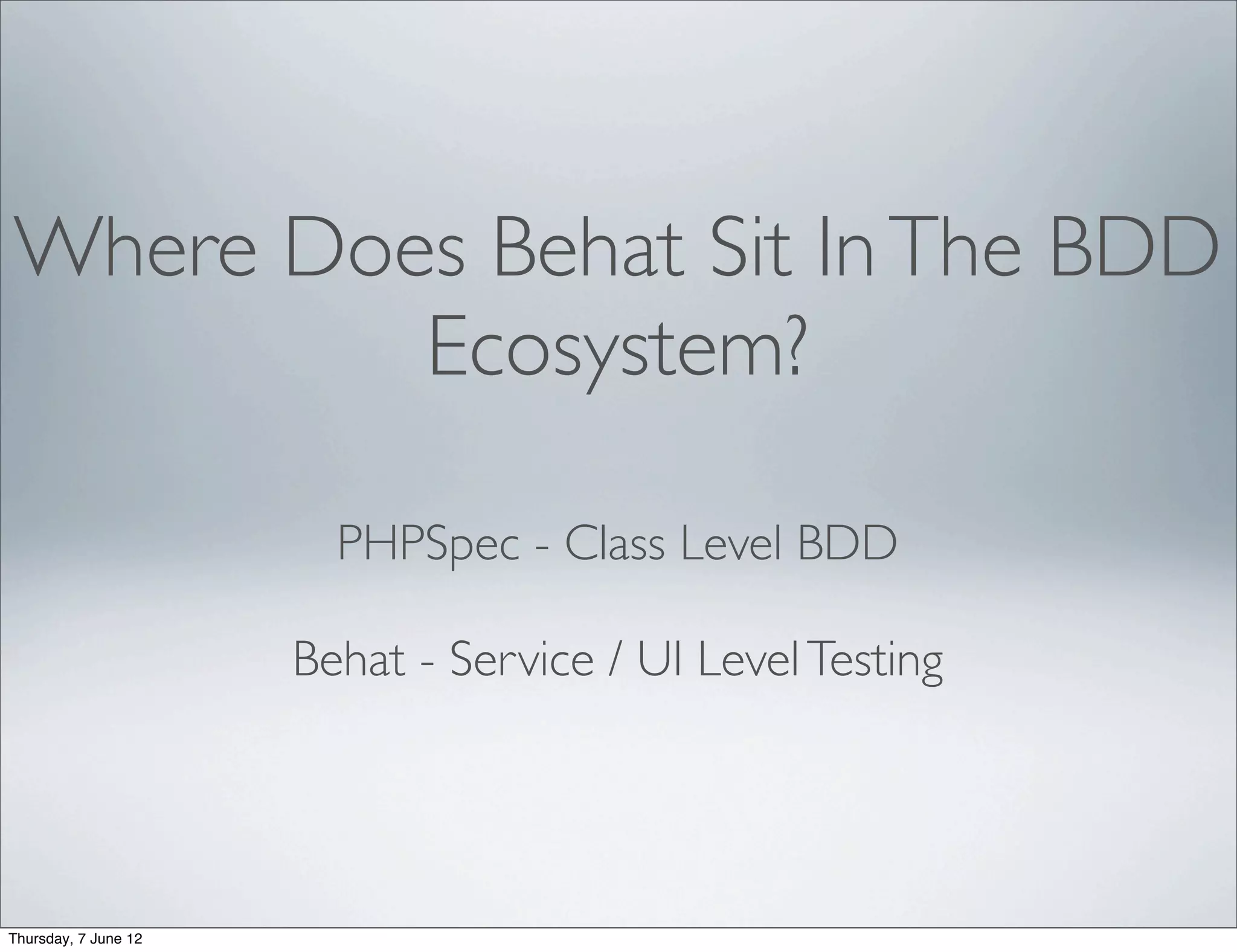 Where Does Behat Sit In The BDD Ecosystem?

PHPSpec - Class Level BDD

Behat - Service / UI Level Testing

Thursday, 7 June 12